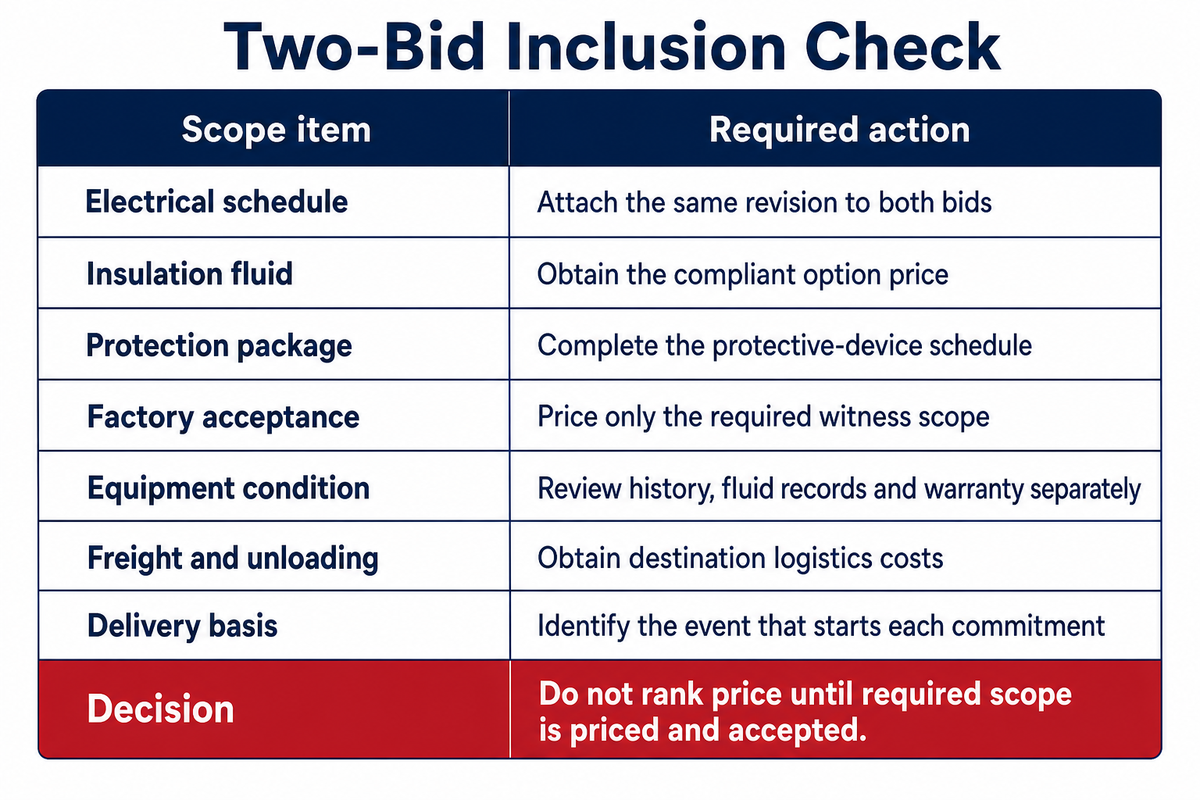 Two-Bid Inclusion Check

| Scope item | Required action |
|---|---|
| Electrical schedule | Attach the same revision to both bids |
| Insulation fluid | Obtain the compliant option price |
| Protection package | Complete the protective-device schedule |
| Factory acceptance | Price only the required witness scope |
| Equipment condition | Review history, fluid records and warranty separately |
| Freight and unloading | Obtain destination logistics costs |
| Delivery basis | Identify the event that starts each commitment |
| Decision | Do not rank price until required scope is priced and accepted. |